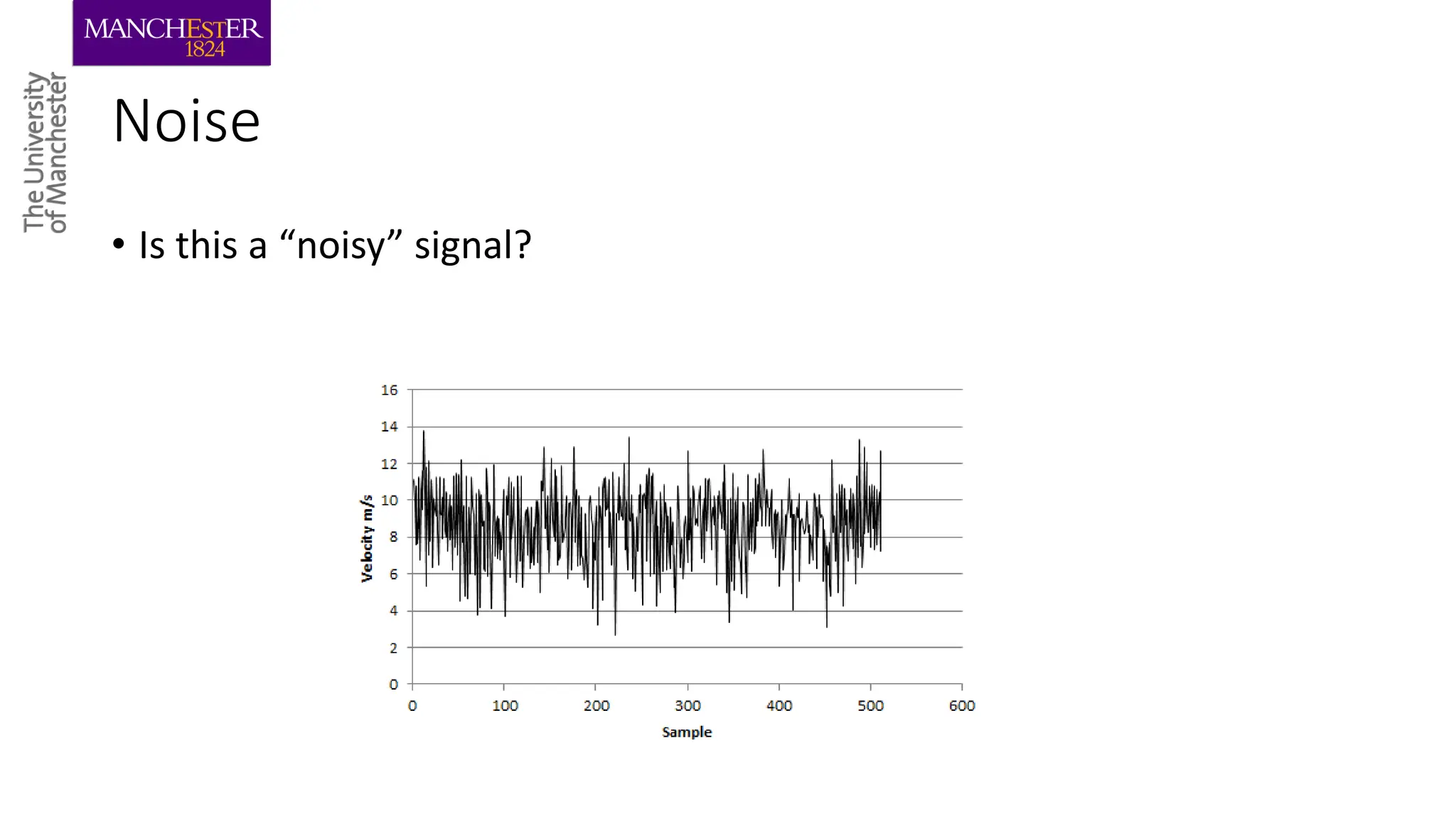 MANCHESTER
1824

The University of Manchester

Noise

• Is this a “noisy” signal?

16
14
12
10
8
6
4
2
0

Velocity m/s

0
100
200
300
400
500
600

Sample